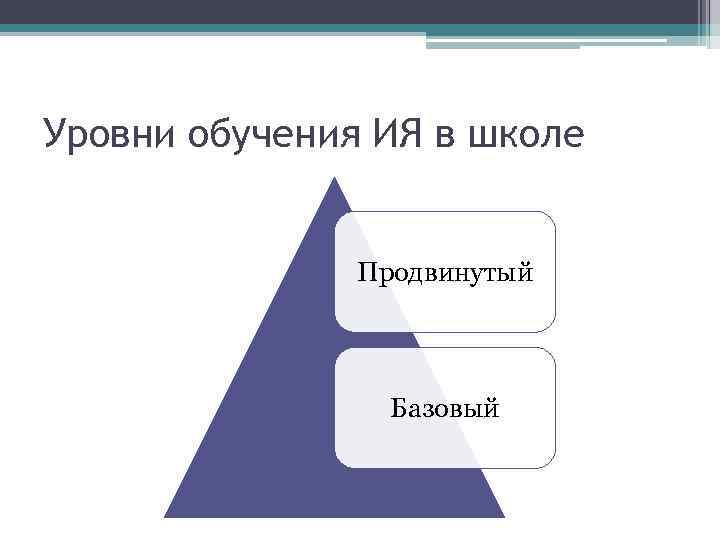 Уровни обучения ИЯ в школе

Продвинутый

Базовый